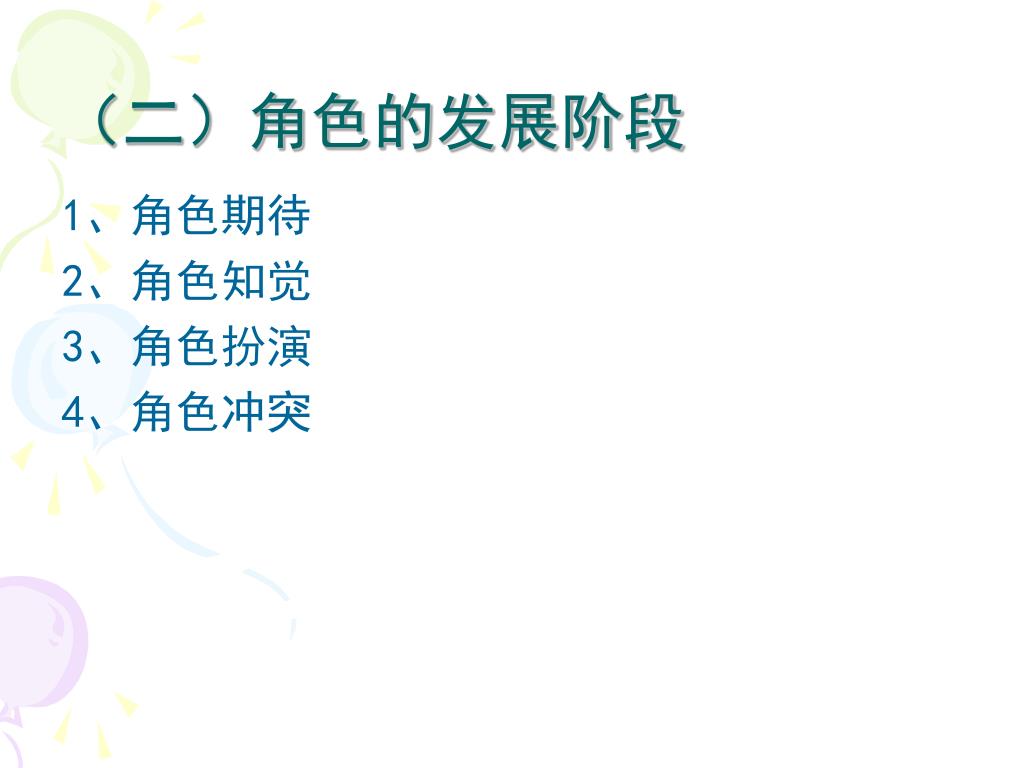 （二）角色的发展阶段

1、角色期待
2、角色知觉
3、角色扮演
4、角色冲突